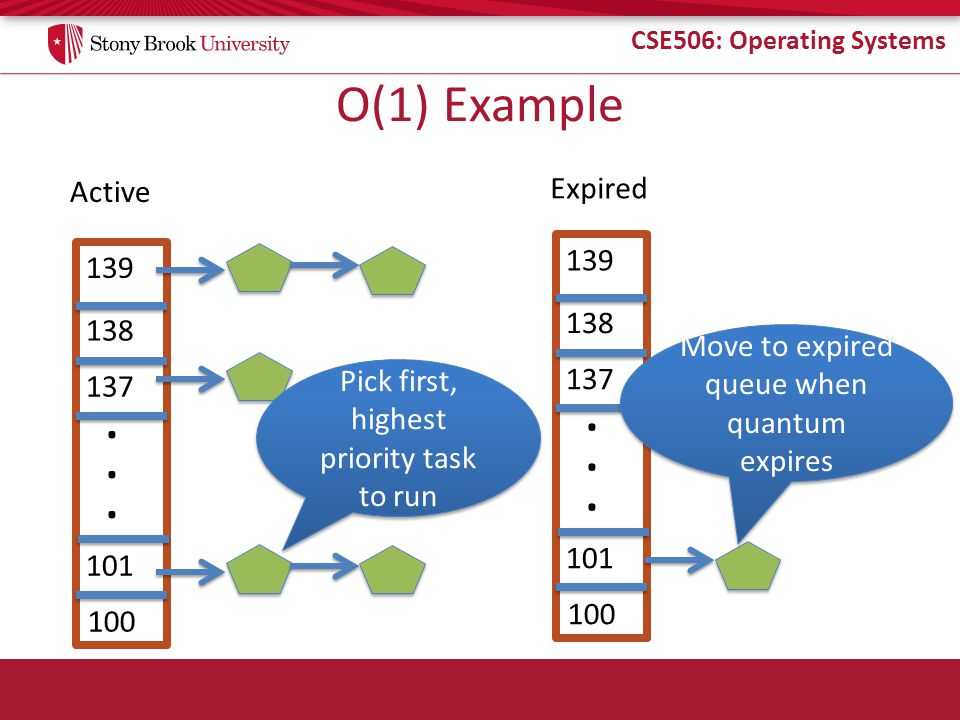 Stony Brook University

CSE506: Operating Systems

O(1) Example

Active

139

138

137

.

.

.

101

100

Pick first, highest priority task to run

Expired

139

138

137

.

.

.

101

100

Move to expired queue when quantum expires